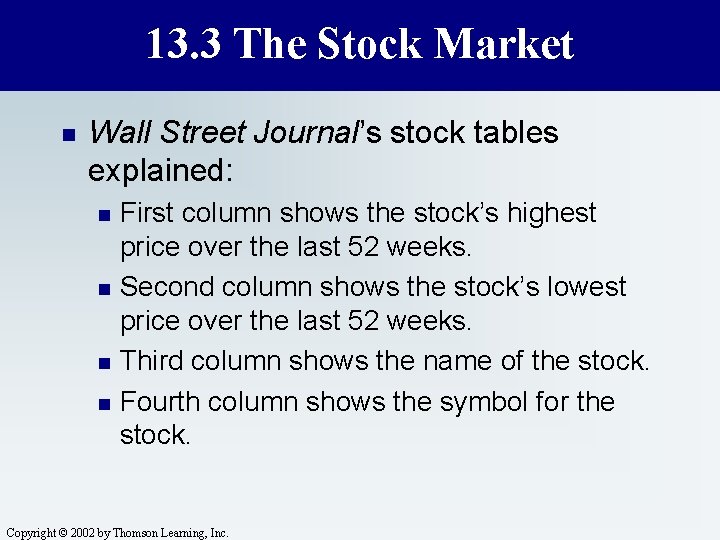 13.3 The Stock Market

Wall Street Journal's stock tables explained:

First column shows the stock's highest price over the last 52 weeks.

Second column shows the stock's lowest price over the last 52 weeks.

Third column shows the name of the stock.

Fourth column shows the symbol for the stock.

Copyright © 2002 by Thomson Learning, Inc.